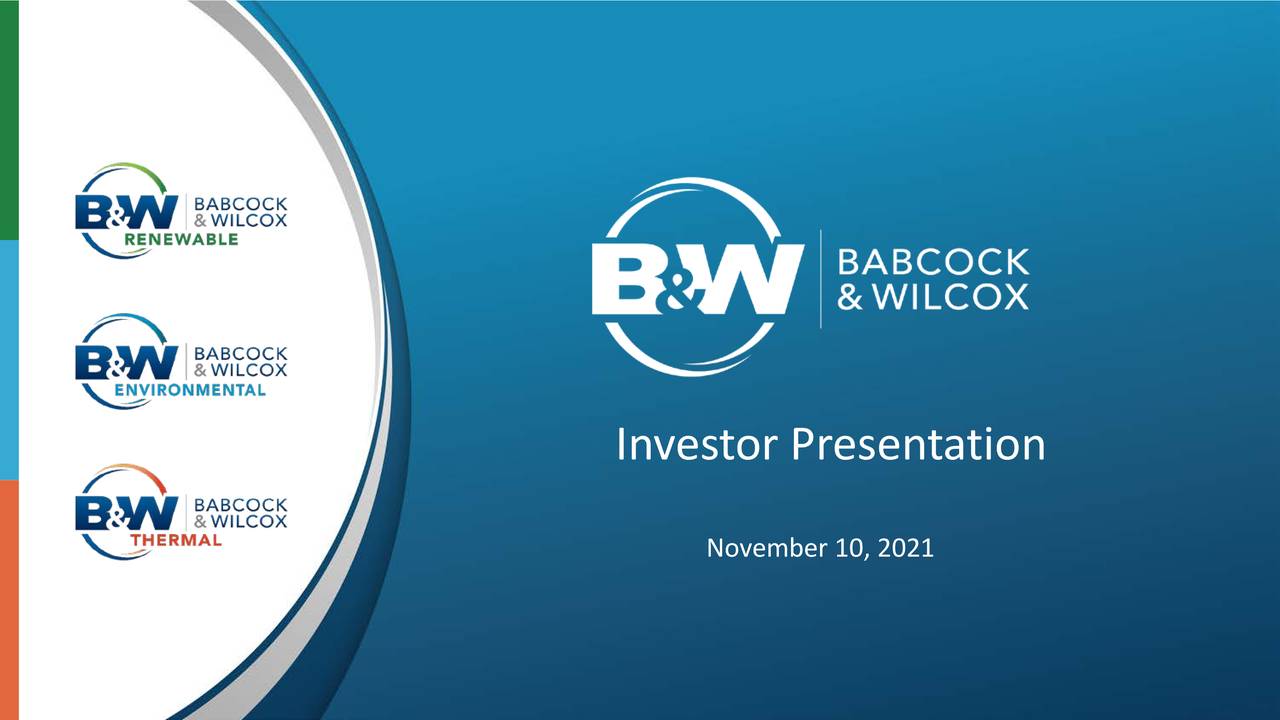 B&W BABCOCK & WILCOX RENEWABLE

B&W BABCOCK & WILCOX ENVIRONMENTAL

B&W BABCOCK & WILCOX THERMAL

B&W BABCOCK & WILCOX

Investor Presentation

November 10, 2021